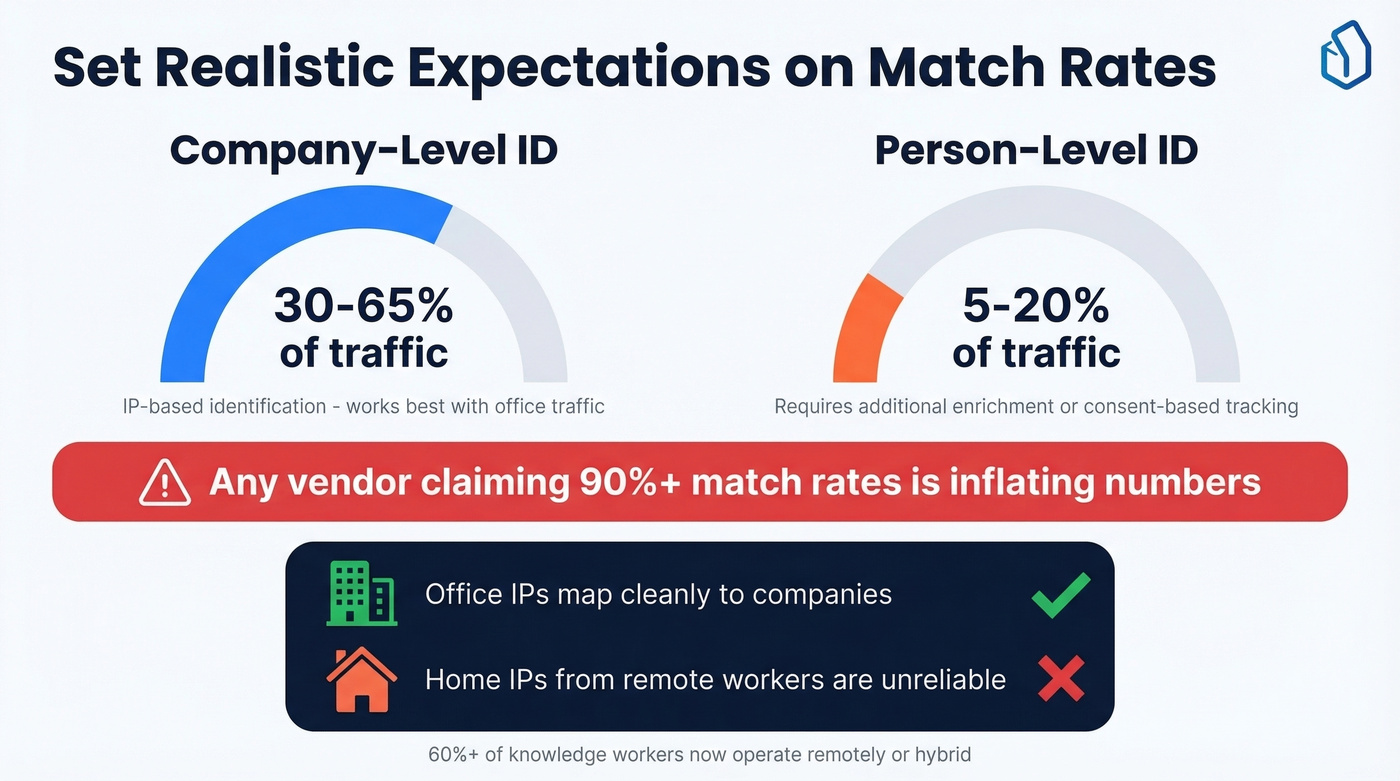 Set Realistic Expectations on Match Rates

Company-Level ID

30-65% of traffic

IP-based identification - works best with office traffic

Person-Level ID

5-20% of traffic

Requires additional enrichment or consent-based tracking

Any vendor claiming 90%+ match rates is inflating numbers

Office IPs map cleanly to companies

Home IPs from remote workers are unreliable

60%+ of knowledge workers now operate remotely or hybrid